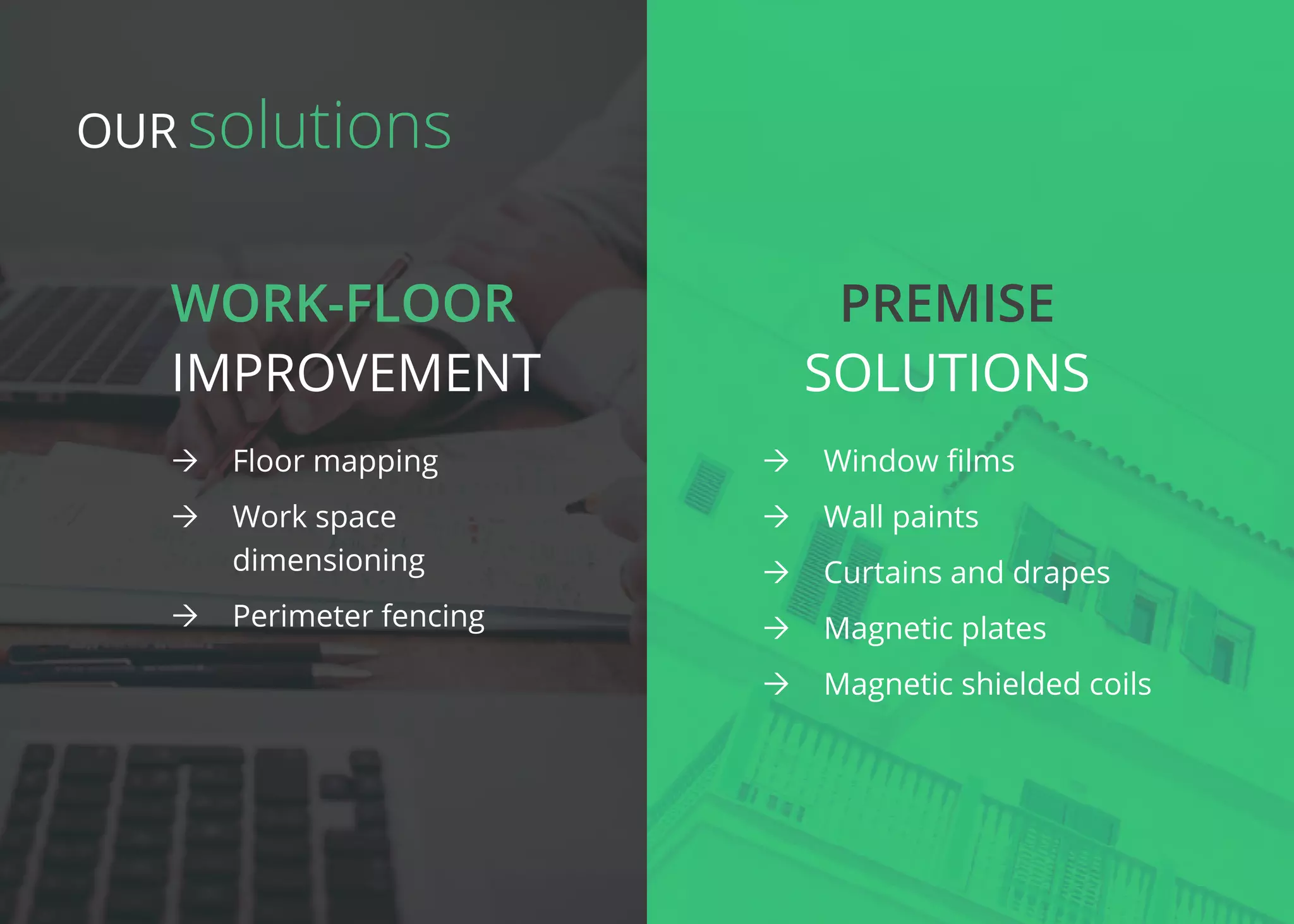 OUR solutions

WORK-FLOOR IMPROVEMENT

→ Floor mapping

→ Work space dimensioning

→ Perimeter fencing

PREMISE SOLUTIONS

→ Window films

→ Wall paints

→ Curtains and drapes

→ Magnetic plates

→ Magnetic shielded coils